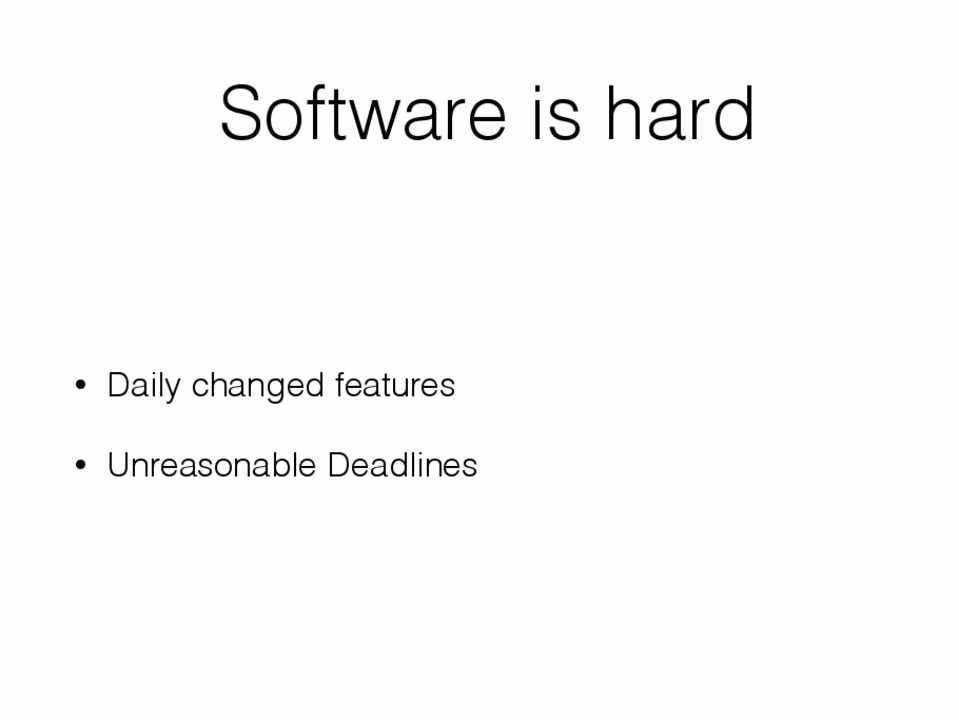 Software is hard

• Daily changed features
• Unreasonable Deadlines